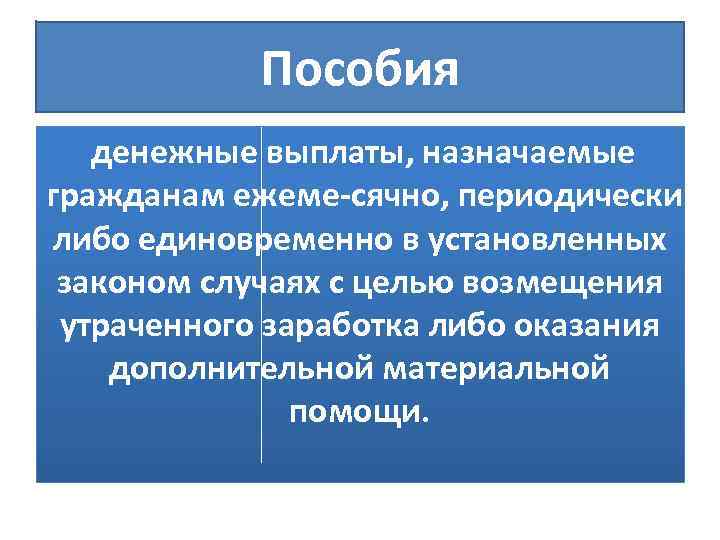 Пособия

денежные выплаты, назначаемые гражданам ежеме-сячно, периодически либо единовременно в установленных законом случаях с целью возмещения утраченного заработка либо оказания дополнительной материальной помощи.